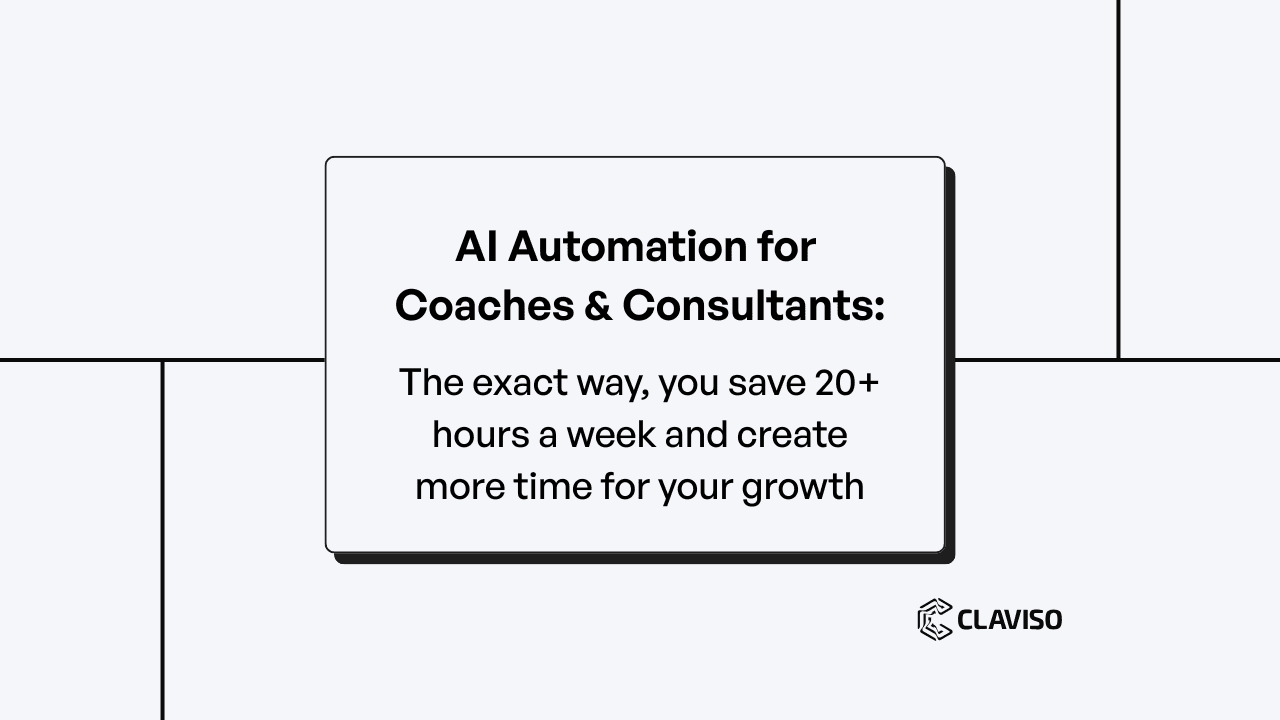 AI Automation for Coaches & Consultants:

The exact way, you save 20+ hours a week and create more time for your growth

CLAVISO